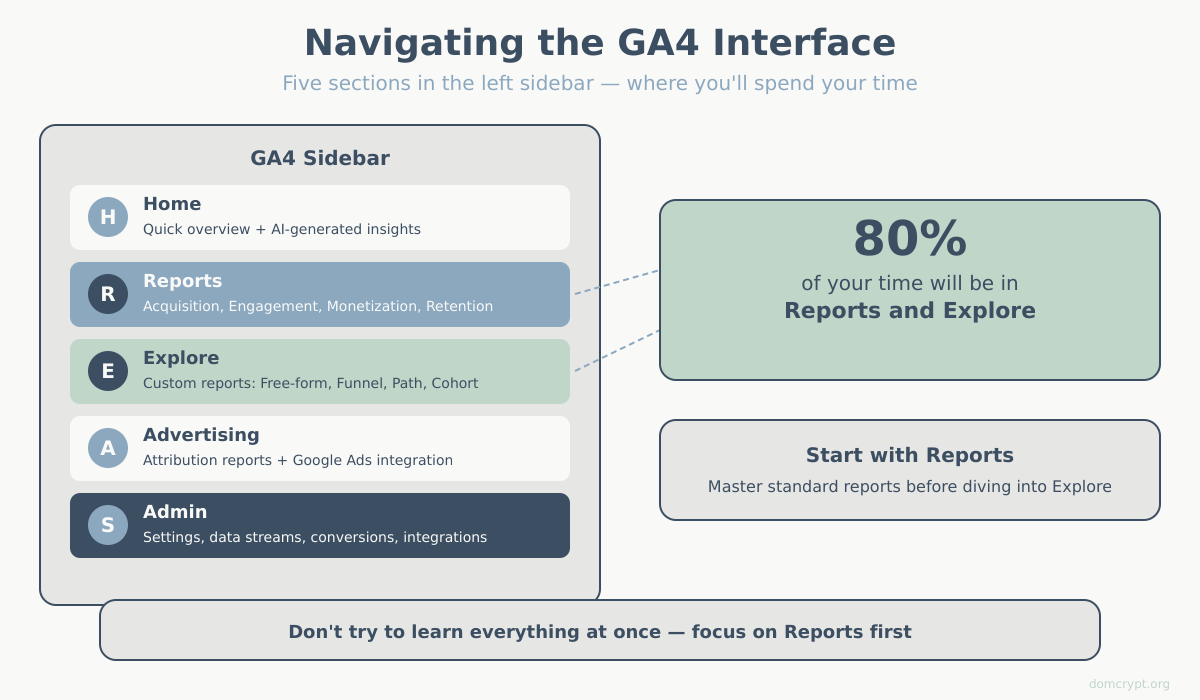 Navigating the GA4 Interface

Five sections in the left sidebar — where you'll spend your time

GA4 Sidebar

H
Home
Quick overview + AI-generated insights

R
Reports
Acquisition, Engagement, Monetization, Retention

E
Explore
Custom reports: Free-form, Funnel, Path, Cohort

A
Advertising
Attribution reports + Google Ads integration

S
Admin
Settings, data streams, conversions, integrations

80%
of your time will be in
Reports and Explore

Start with Reports
Master standard reports before diving into Explore

Don't try to learn everything at once — focus on Reports first

domcrypt.org